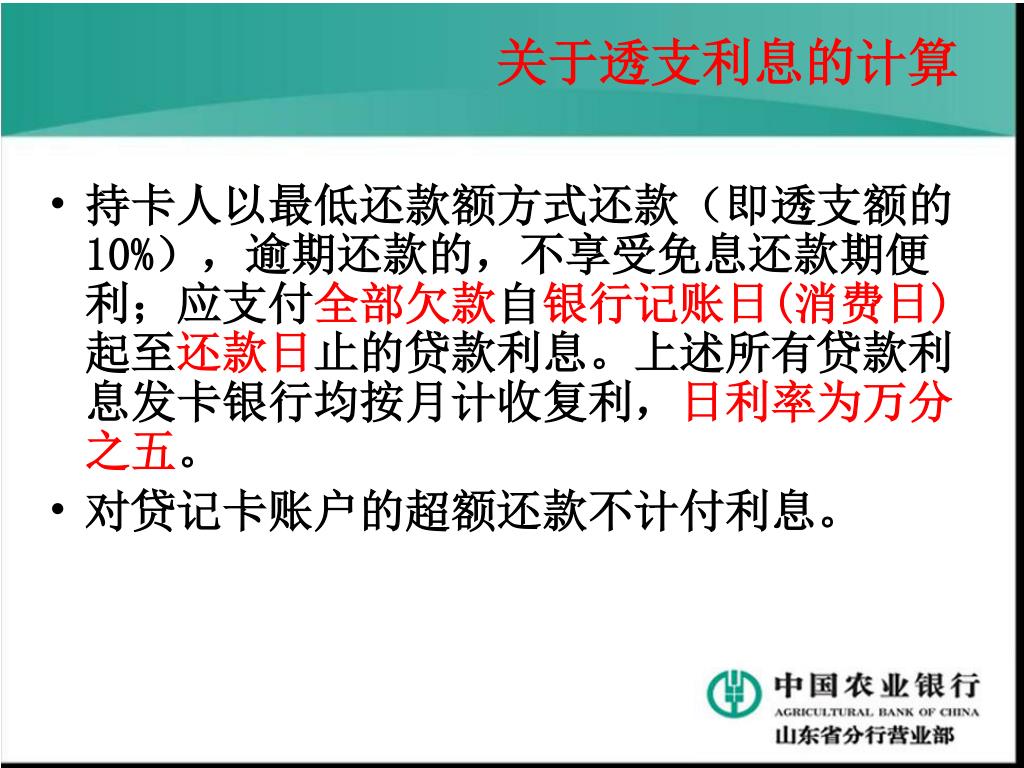 关于透支利息的计算

• 持卡人以最低还款额方式还款（即透支额的10%），逾期还款的，不享受免息还款期便利；应支付全部欠款自银行记账日(消费日)起至还款日止的贷款利息。上述所有贷款利息发卡银行均按月计收复利，日利率为万分之五。

• 对贷记卡账户的超额还款不计付利息。

中国农业银行
AGRICULTURAL BANK OF CHINA
山东省分行营业部